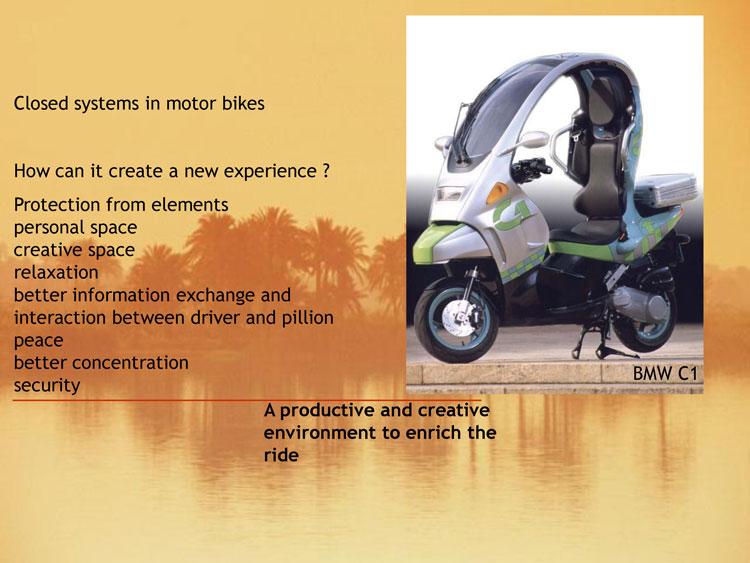 Closed systems in motor bikes

How can it create a new experience ?

Protection from elements
personal space
creative space
relaxation
better information exchange and interaction between driver and pillion
peace
better concentration
security

A productive and creative environment to enrich the ride

C1

BMW C1